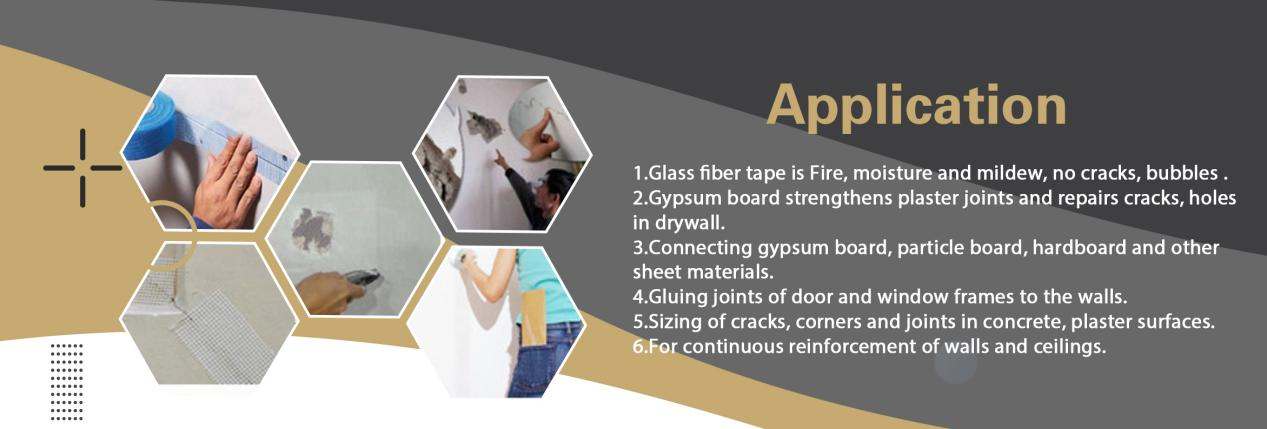 Application

1.Glass fiber tape is Fire, moisture and mildew, no cracks, bubbles .
2.Gypsum board strengthens plaster joints and repairs cracks, holes in drywall.
3.Connecting gypsum board, particle board, hardboard and other sheet materials.
4.Gluing joints of door and window frames to the walls.
5.Sizing of cracks, corners and joints in concrete, plaster surfaces.
6.For continuous reinforcement of walls and ceilings.